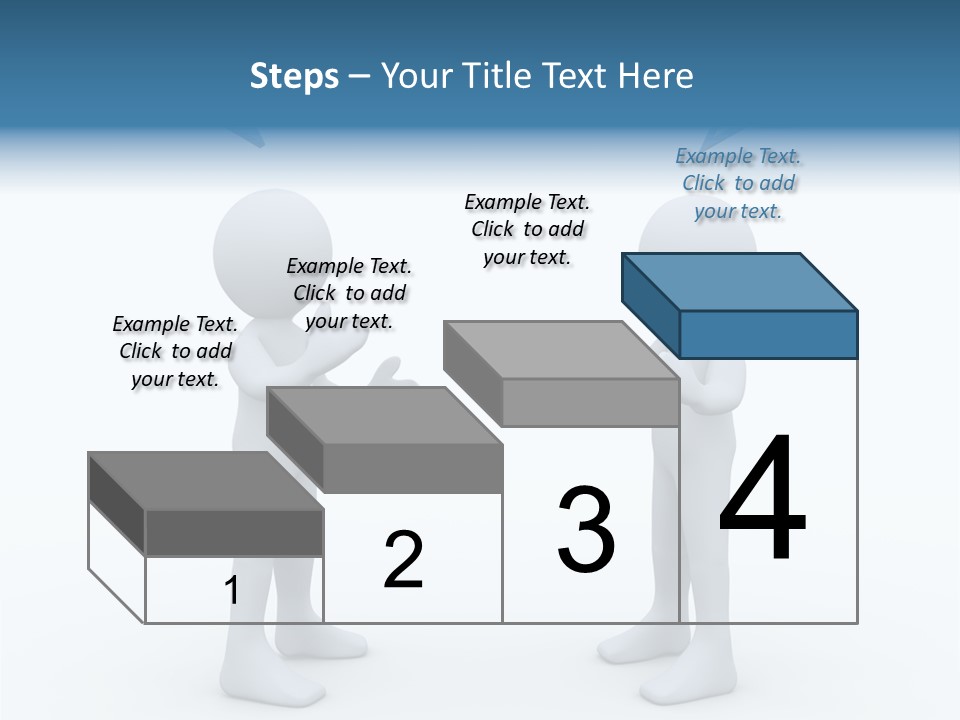 Steps – Your Title Text Here

Example Text. Click to add your text.

Example Text. Click to add your text.

Example Text. Click to add your text.

Example Text. Click to add your text.

1

2

3

4